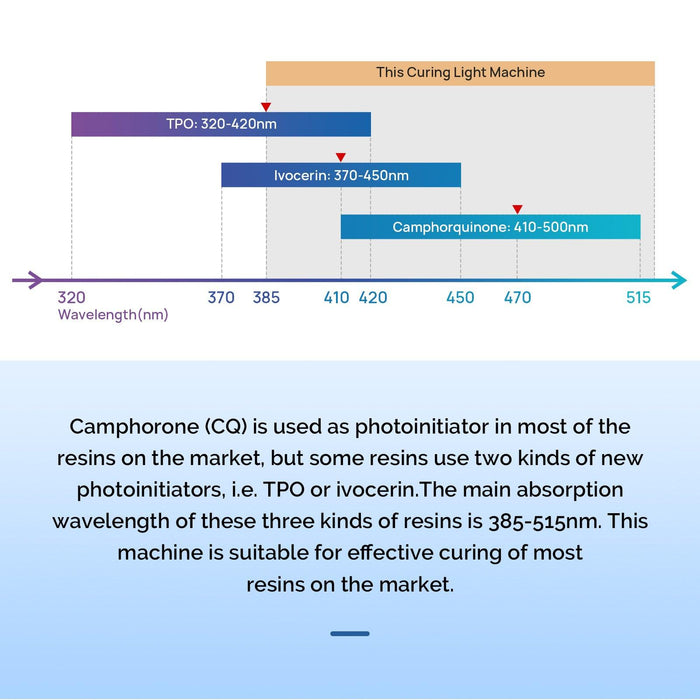 This Curing Light Machine

TPO: 320-420nm

Ivocerin: 370-450nm

Camphorquinone: 410-500nm

320 370 385 410 420 450 470 515
Wavelength(nm)

Camphorone (CQ) is used as photoinitiator in most of the resins on the market, but some resins use two kinds of new photoinitiators, i.e. TPO or ivocerin.The main absorption wavelength of these three kinds of resins is 385-515nm. This machine is suitable for effective curing of most resins on the market.